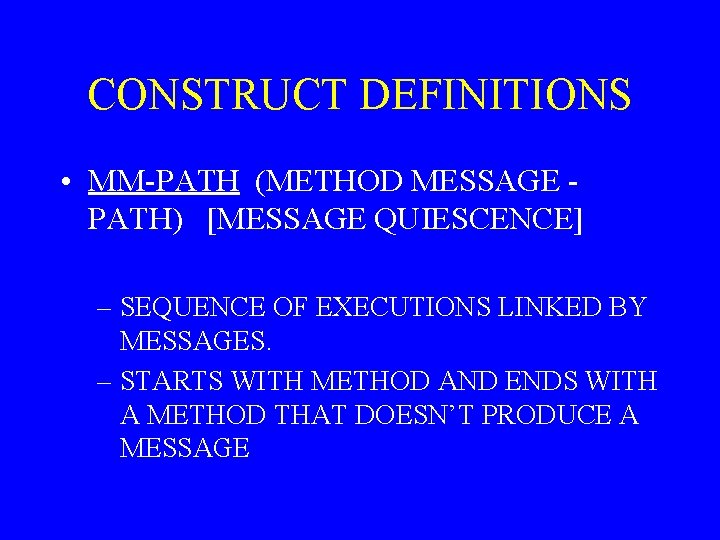 CONSTRUCT DEFINITIONS

• MM-PATH (METHOD MESSAGE - PATH) [MESSAGE QUIESCENCE]

– SEQUENCE OF EXECUTIONS LINKED BY MESSAGES.

– STARTS WITH METHOD AND ENDS WITH A METHOD THAT DOESN'T PRODUCE A MESSAGE